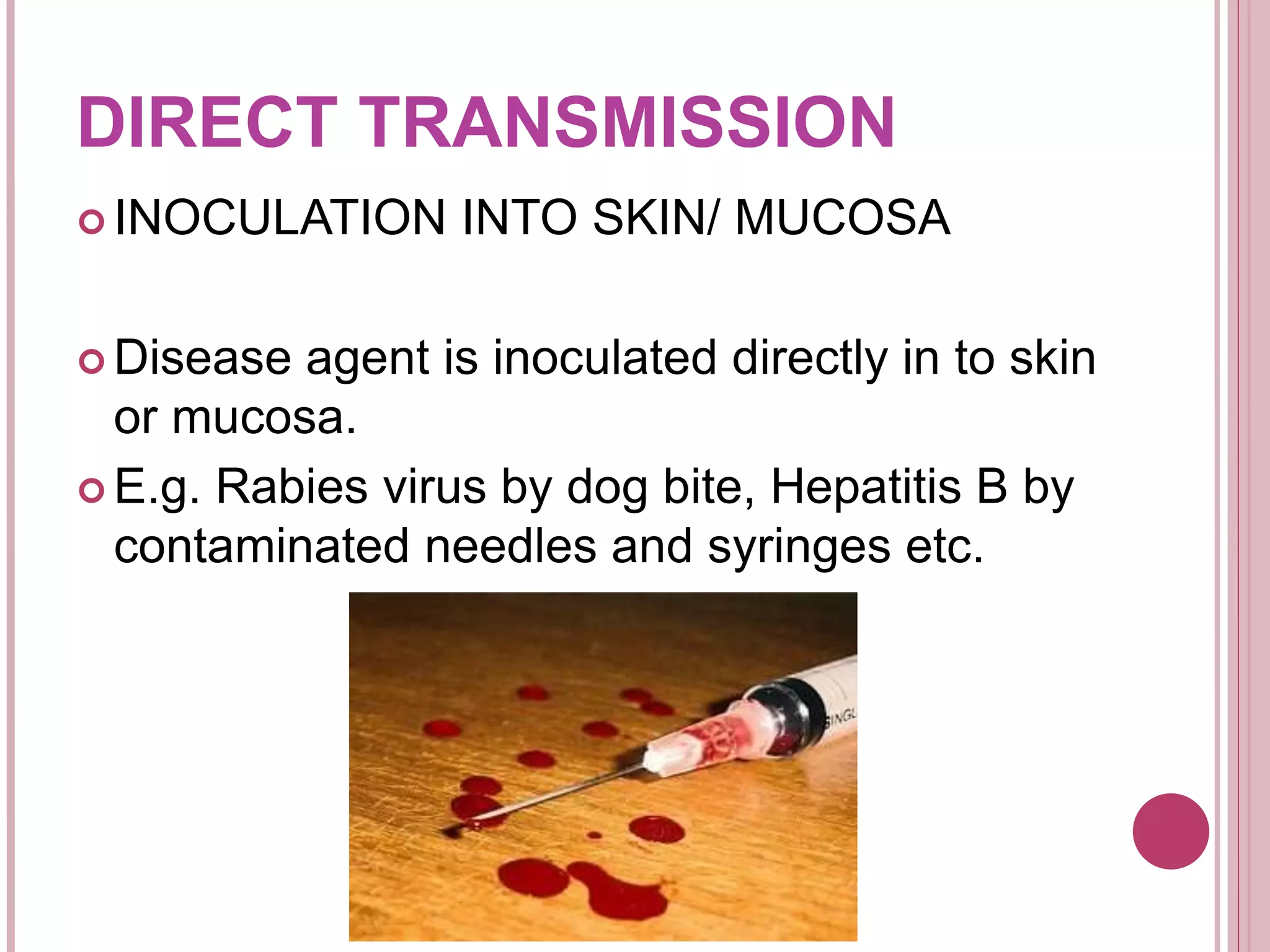 DIRECT TRANSMISSION

INOCULATION INTO SKIN/ MUCOSA

Disease agent is inoculated directly in to skin or mucosa.

E.g. Rabies virus by dog bite, Hepatitis B by contaminated needles and syringes etc.

SINGL